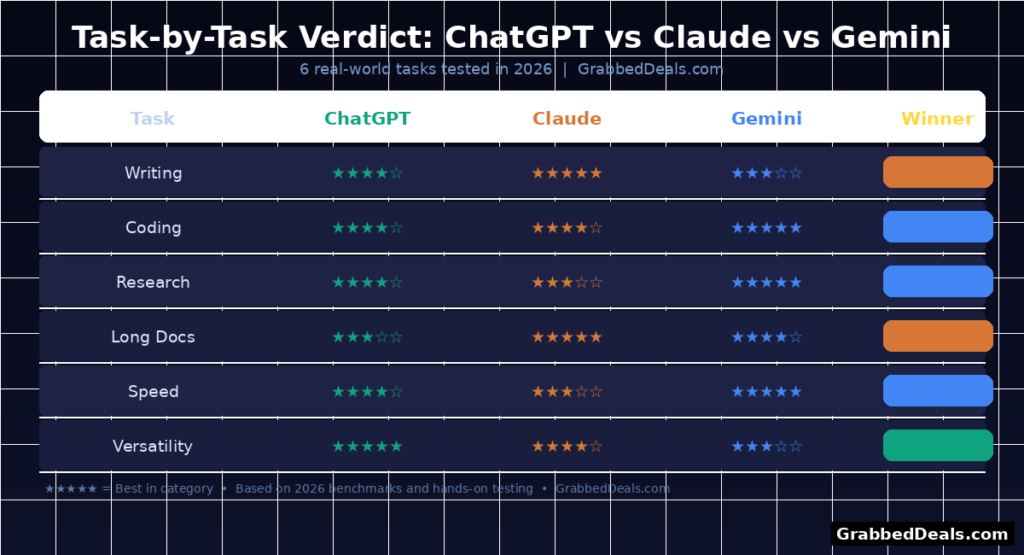 Task-by-Task Verdict: ChatGPT vs Claude vs Gemini

6 real-world tasks tested in 2026 | GrabbedDeals.com

| Task | ChatGPT | Claude | Gemini | Winner |
|---|---|---|---|---|
| Writing | ★★★★☆ | ★★★★★ | ★★★☆☆ | |
| Coding | ★★★★☆ | ★★★★☆ | ★★★★★ | |
| Research | ★★★★☆ | ★★★☆☆ | ★★★★★ | |
| Long Docs | ★★★☆☆ | ★★★★★ | ★★★★☆ | |
| Speed | ★★★★☆ | ★★★☆☆ | ★★★★★ | |
| Versatility | ★★★★★ | ★★★★☆ | ★★★☆☆ | |

★★★★★ = Best in category • Based on 2026 benchmarks and hands-on testing • GrabbedDeals.com

GrabbedDeals.com